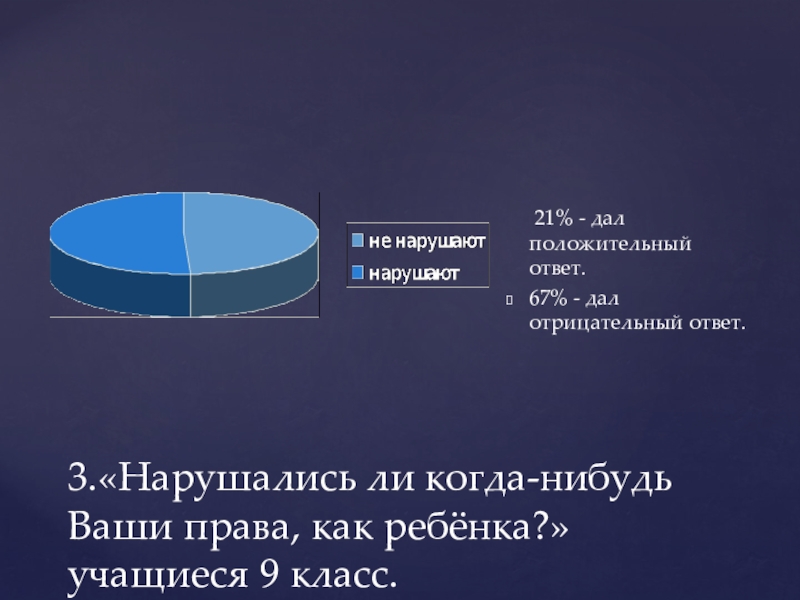 не нарушают
нарушают

21% - дал положительный ответ.

67% - дал отрицательный ответ.

3.«Нарушались ли когда-нибудь Ваши права, как ребёнка?» учащиеся 9 класс.